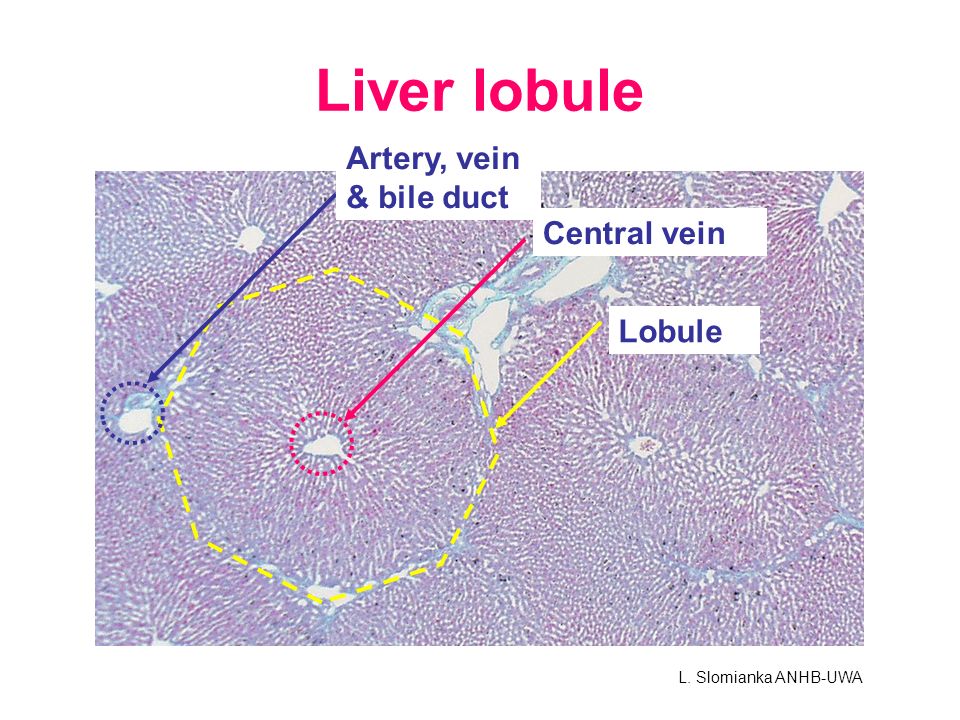 Liver lobule

Artery, vein & bile duct

Central vein

Lobule

L. Slomianka ANHB-UWA